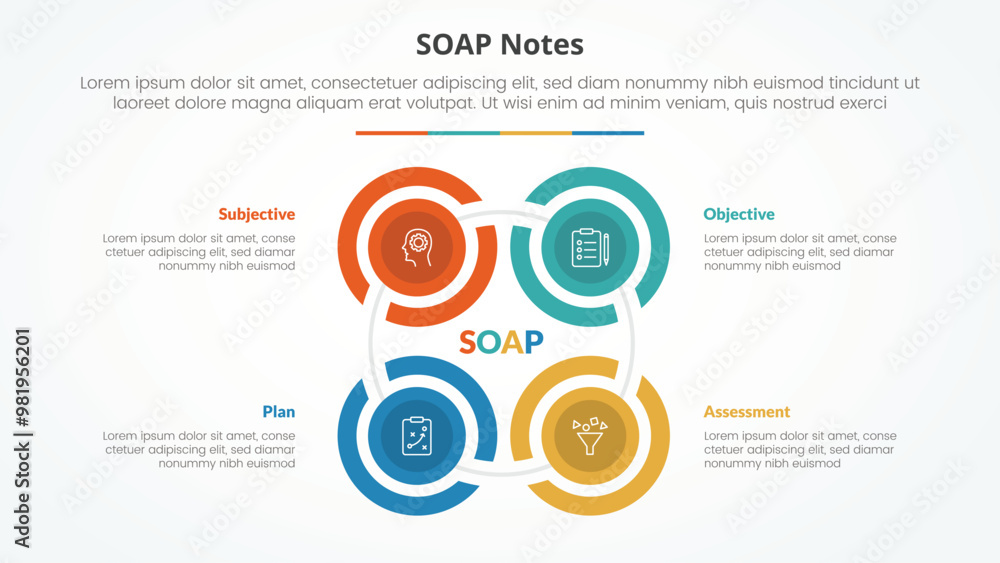 SOAP Notes

Lorem ipsum dolor sit amet, consectetuer adipiscing elit, sed diam nonummy nibh euismod tincidunt ut laoreet dolore magna aliquam erat volutpat. Ut wisi enim ad minim veniam, quis nostrud exerci

Subjective

Lorem ipsum dolor sit amet, conse ctetuer adipiscing elit, sed diamar nonummy nibh euismod

Objective

Lorem ipsum dolor sit amet, conse ctetuer adipiscing elit, sed diamar nonummy nibh euismod

SOAP

Plan

Lorem ipsum dolor sit amet, conse ctetuer adipiscing elit, sed diamar nonummy nibh euismod

Assessment

Lorem ipsum dolor sit amet, conse ctetuer adipiscing elit, sed diamar nonummy nibh euismod

Adobe Stock | #981956201